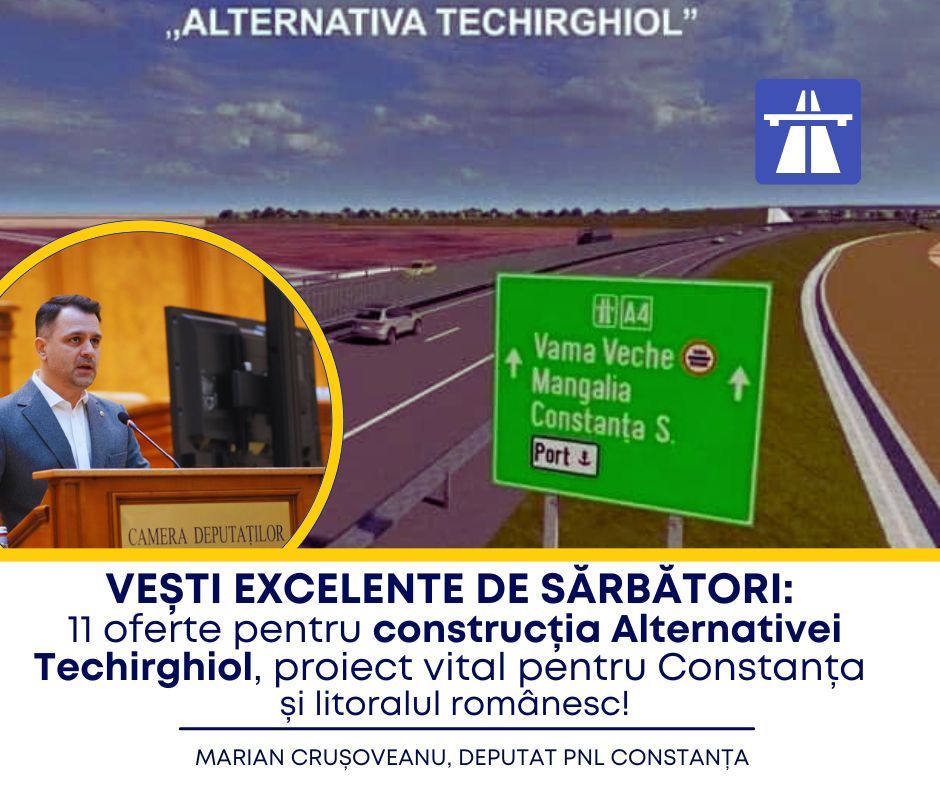 „ALTERNATIVA TECHIRGHIOL”

A4
Vama Veche
Mangalia
Constanța S.
Port

CAMERA DEPUTAȚILOR

VEȘTI EXCELENTE DE SĂRBĂTORI:
11 oferte pentru construcția Alternativei Techirghiol, proiect vital pentru Constanța și litoralul românesc!

MARIAN CRUȘOVEANU, DEPUTAT PNL CONSTANȚA